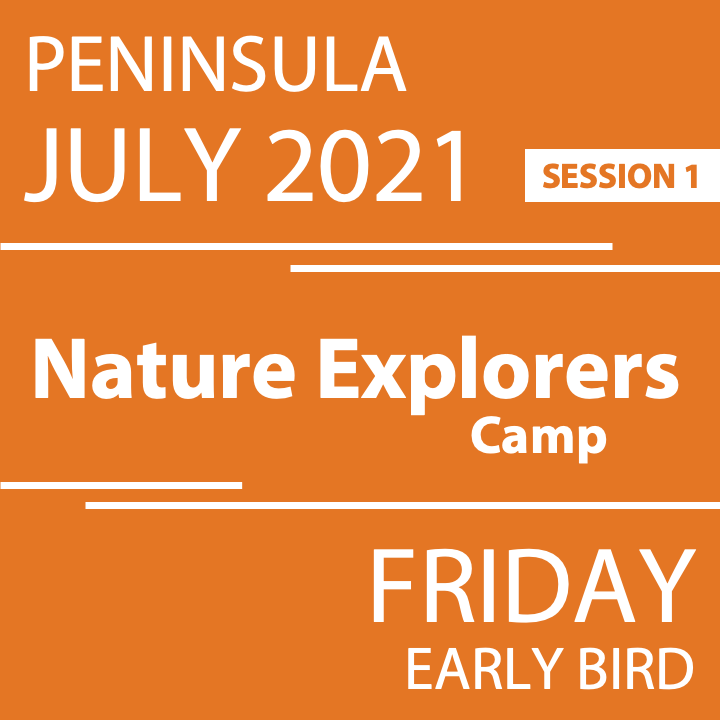 PENINSULA
JULY 2021
SESSION 1

Nature Explorers
Camp

FRIDAY
EARLY BIRD